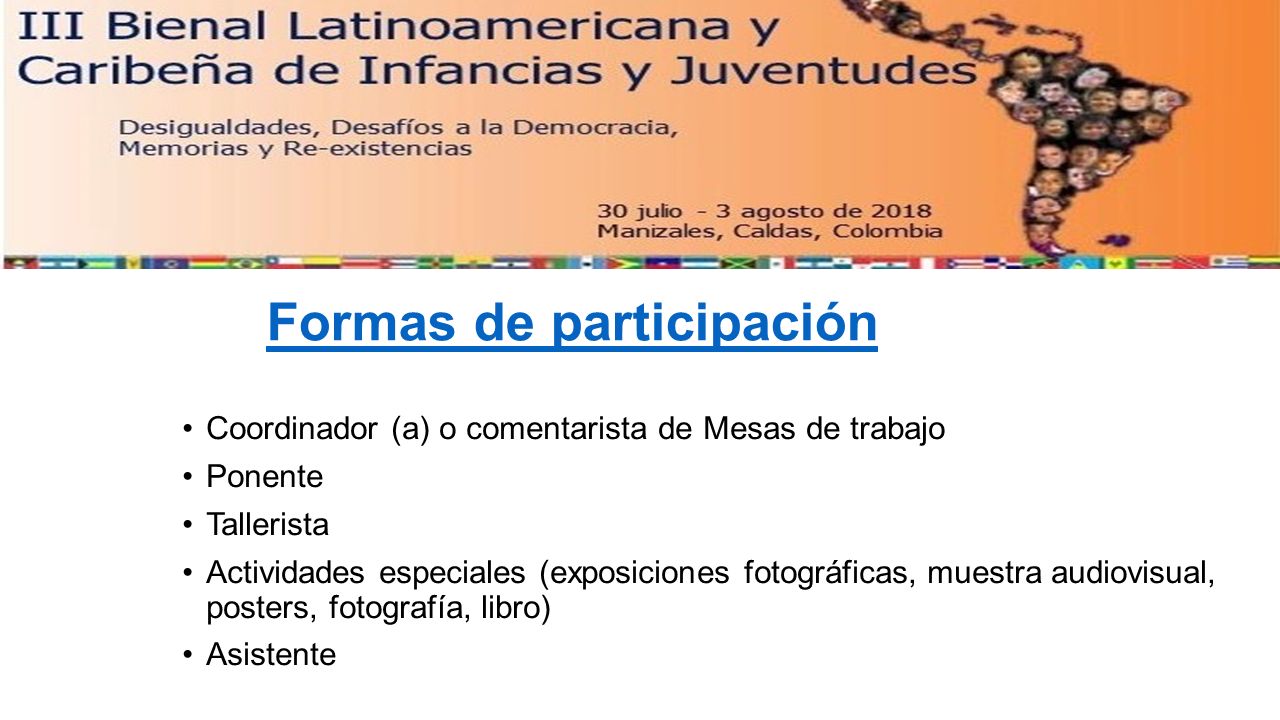 III Bienal Latinoamericana y Caribeña de Infancias y Juventudes

Desigualdades, Desafíos a la Democracia, Memorias y Re-existencias

30 julio - 3 agosto de 2018
Manizales, Caldas, Colombia

Formas de participación

• Coordinador (a) o comentarista de Mesas de trabajo
• Ponente
• Tallerista
• Actividades especiales (exposiciones fotográficas, muestra audiovisual, posters, fotografía, libro)
• Asistente